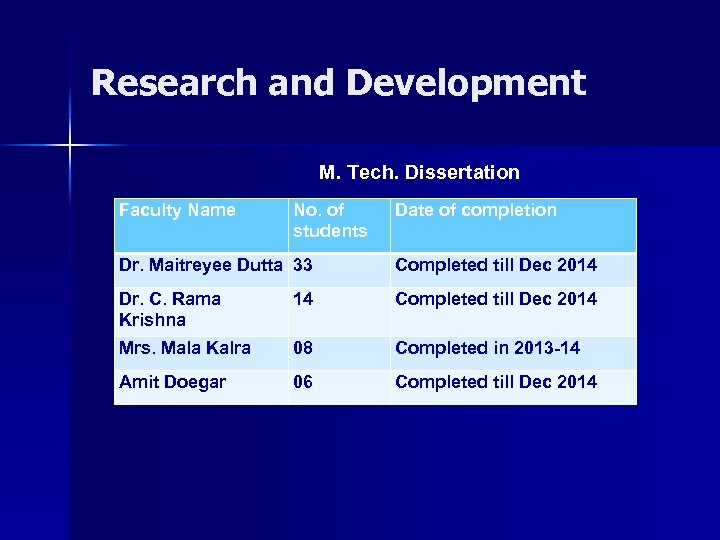 Research and Development

M. Tech. Dissertation

| Faculty Name | No. of students | Date of completion |
|---|---|---|
| Dr. Maitreyee Dutta | 33 | Completed till Dec 2014 |
| Dr. C. Rama Krishna | 14 | Completed till Dec 2014 |
| Mrs. Mala Kalra | 08 | Completed in 2013-14 |
| Amit Doegar | 06 | Completed till Dec 2014 |